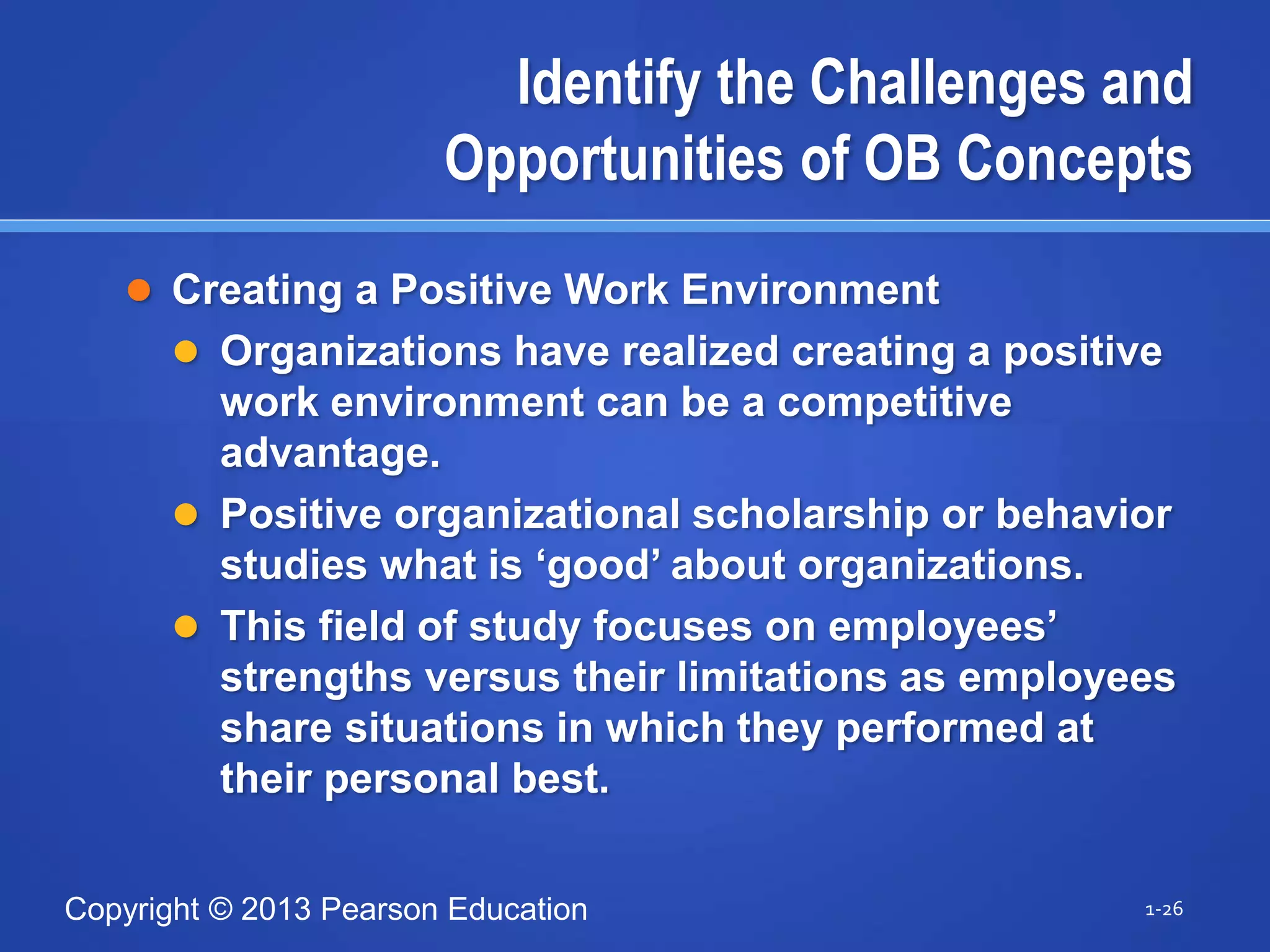 Identify the Challenges and Opportunities of OB Concepts

- Creating a Positive Work Environment
  - Organizations have realized creating a positive work environment can be a competitive advantage.
  - Positive organizational scholarship or behavior studies what is ‘good’ about organizations.
  - This field of study focuses on employees’ strengths versus their limitations as employees share situations in which they performed at their personal best.

Copyright © 2013 Pearson Education

1-26